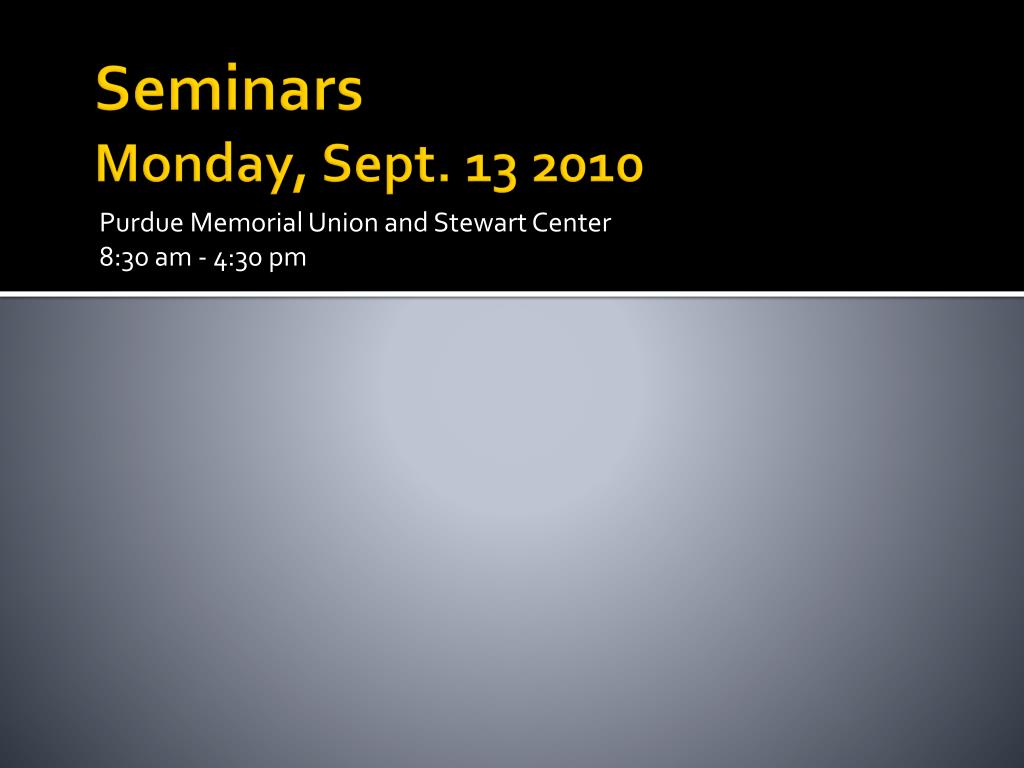 Seminars
Monday, Sept. 13 2010

Purdue Memorial Union and Stewart Center
8:30 am - 4:30 pm